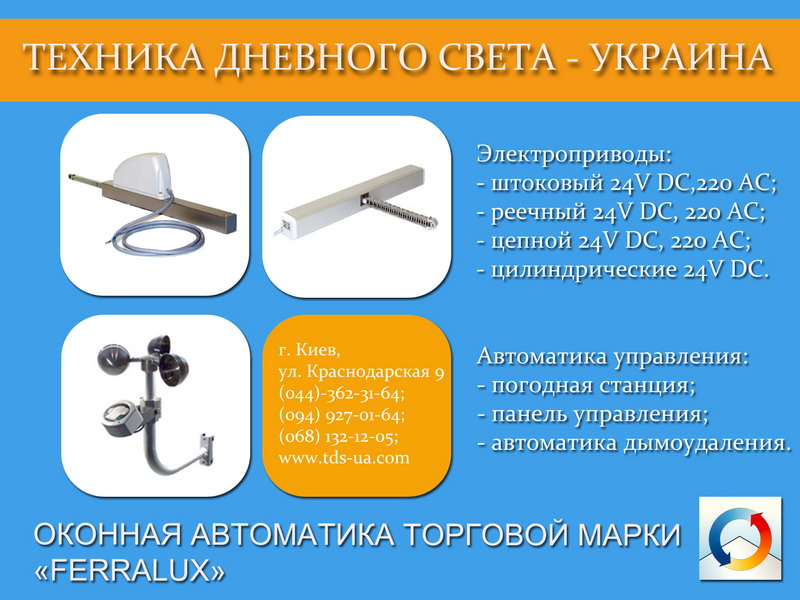 ТЕХНИКА ДНЕВНОГО СВЕТА - УКРАИНА

Электроприводы:
- штоковый 24V DC,220 AC;
- реечный 24V DC, 220 AC;
- цепной 24V DC, 220 AC;
- цилиндрические 24V DC.

г. Киев,
ул. Краснодарская 9
(044)-362-31-64;
(094) 927-01-64;
(068) 132-12-05;
www.tds-ua.com

Автоматика управления:
- погодная станция;
- панель управления;
- автоматика дымоудаления.

ОКОННАЯ АВТОМАТИКА ТОРГОВОЙ МАРКИ «FERRALUX»